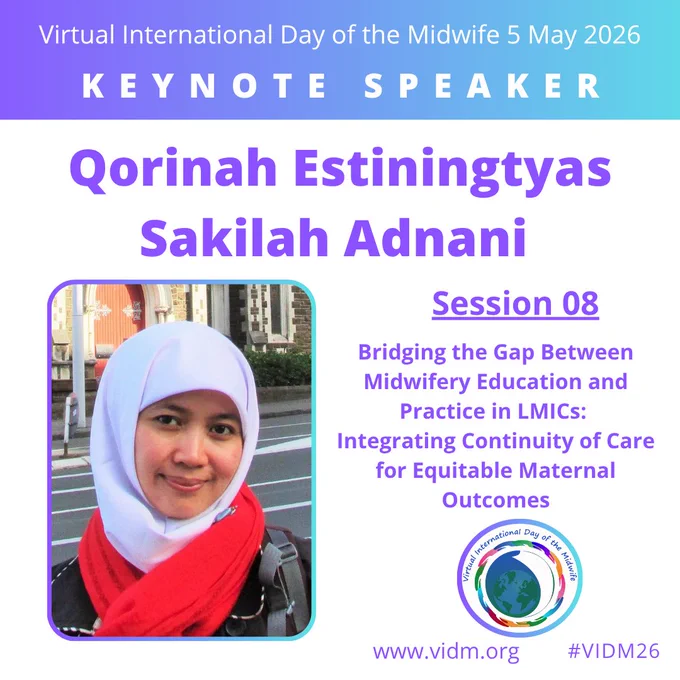 Virtual International Day of the Midwife 5 May 2026

KEYNOTE SPEAKER

Qorinah Estiningtyas Sakilah Adnani

Session 08

Bridging the Gap Between Midwifery Education and Practice in LMICs: Integrating Continuity of Care for Equitable Maternal Outcomes

Virtual International Day of the Midwife

www.vidm.org

#VIDM26